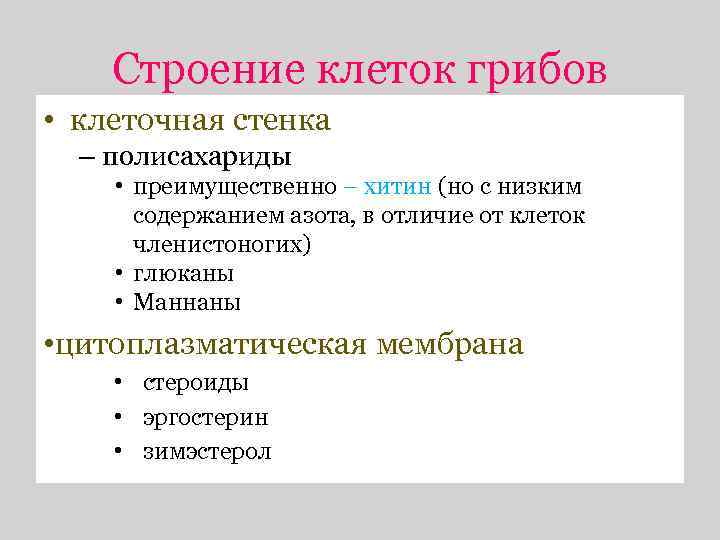 Строение клеток грибов

• клеточная стенка
– полисахариды
• преимущественно – хитин (но с низким содержанием азота, в отличие от клеток членистоногих)
• глюканы
• Маннаны

•цитоплазматическая мембрана
• стероиды
• эргостерин
• зимэстерол